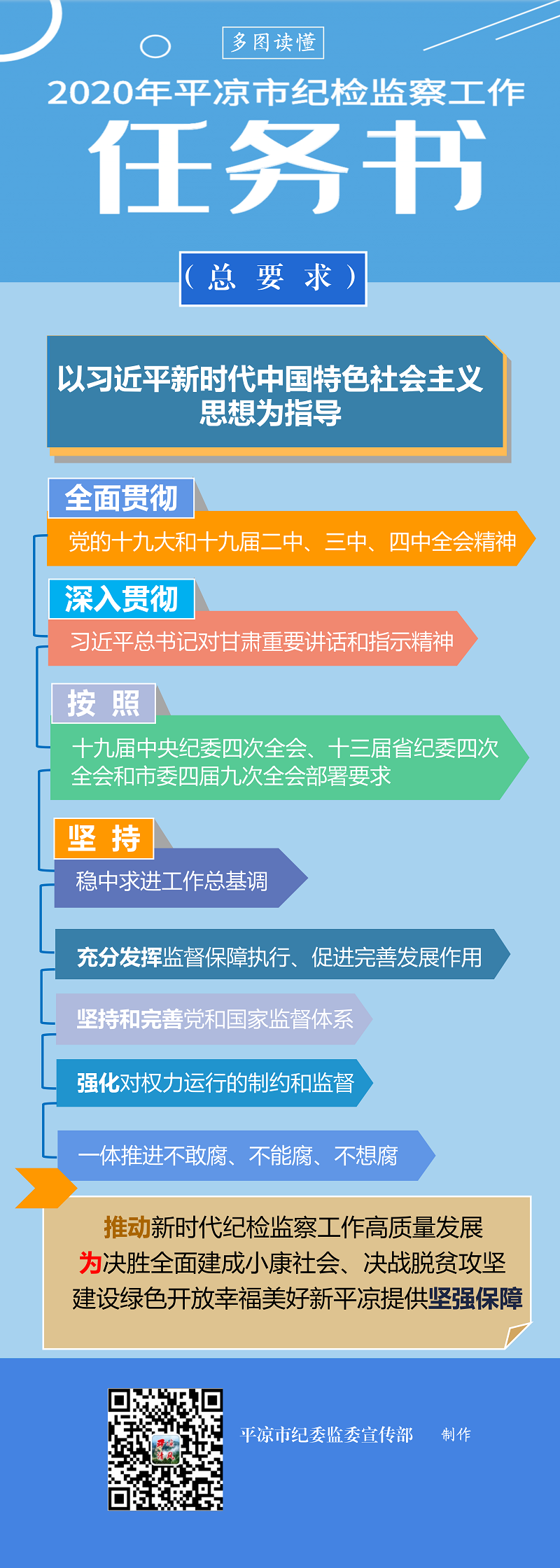 多图读懂

2020年平凉市纪检监察工作

任务书

（总 要 求）

以习近平新时代中国特色社会主义思想为指导

全面贯彻

党的十九大和十九届二中、三中、四中全会精神

深入贯彻

习近平总书记对甘肃重要讲话和指示精神

按 照

十九届中央纪委四次全会、十三届省纪委四次全会和市委四届九次全会部署要求

坚 持

稳中求进工作总基调

充分发挥监督保障执行、促进完善发展作用

坚持和完善党和国家监督体系

强化对权力运行的制约和监督

一体推进不敢腐、不能腐、不想腐

推动新时代纪检监察工作高质量发展
为决胜全面建成小康社会、决战脱贫攻坚
建设绿色开放幸福美好新平凉提供坚强保障

平凉市纪委监委宣传部 制作